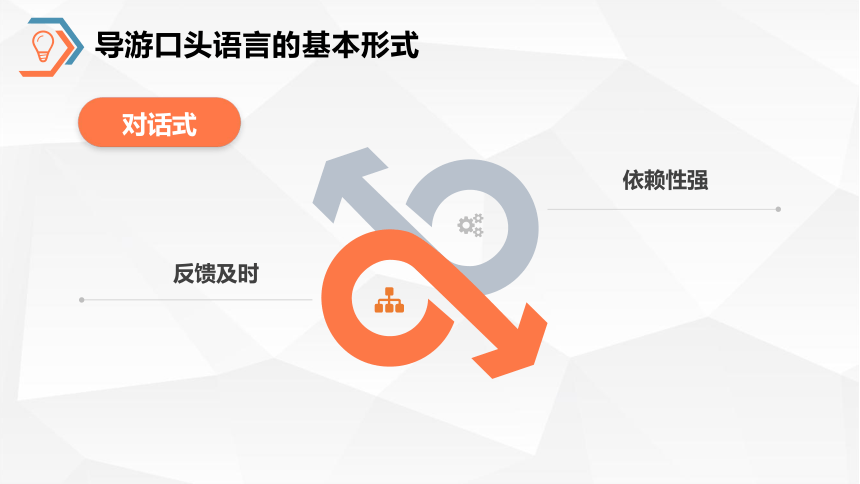 导游口头语言的基本形式

对话式

依赖性强

反馈及时